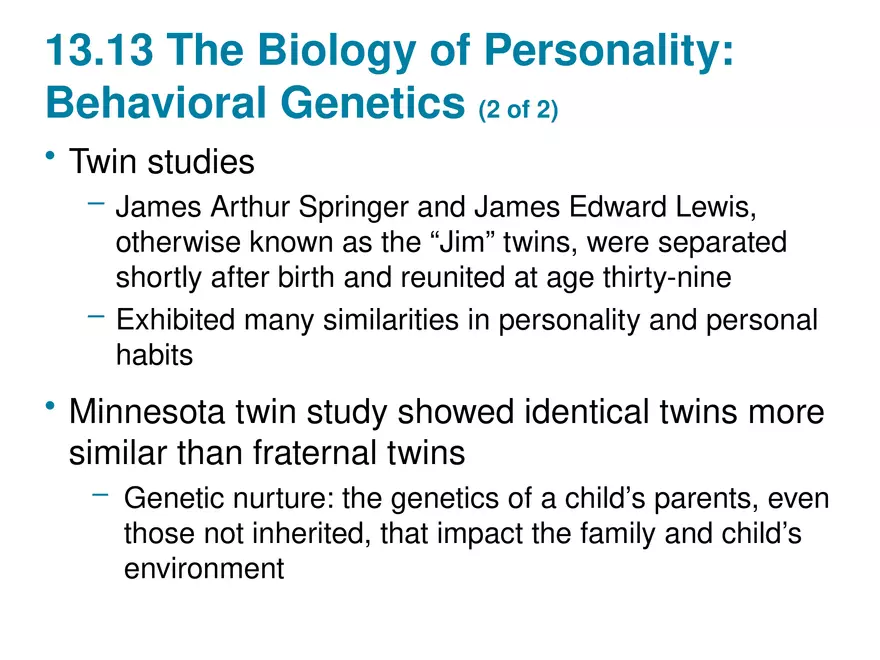 13.13 The Biology of Personality: Behavioral Genetics (2 of 2)

• Twin studies

– James Arthur Springer and James Edward Lewis, otherwise known as the “Jim” twins, were separated shortly after birth and reunited at age thirty-nine

– Exhibited many similarities in personality and personal habits

• Minnesota twin study showed identical twins more similar than fraternal twins

– Genetic nurture: the genetics of a child’s parents, even those not inherited, that impact the family and child’s environment